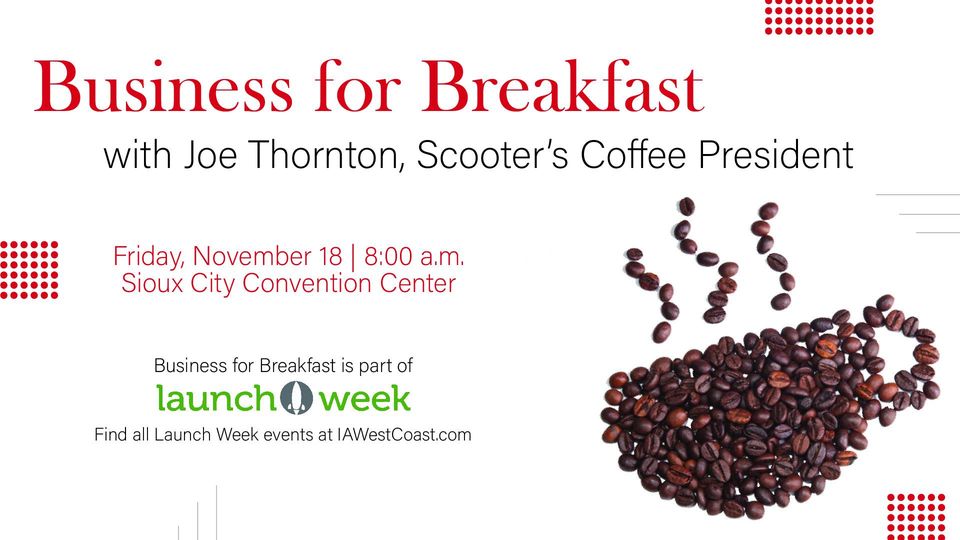 Business for Breakfast
with Joe Thornton, Scooter's Coffee President

Friday, November 18 | 8:00 a.m.
Sioux City Convention Center

Business for Breakfast is part of
launch week
Find all Launch Week events at IAWestCoast.com